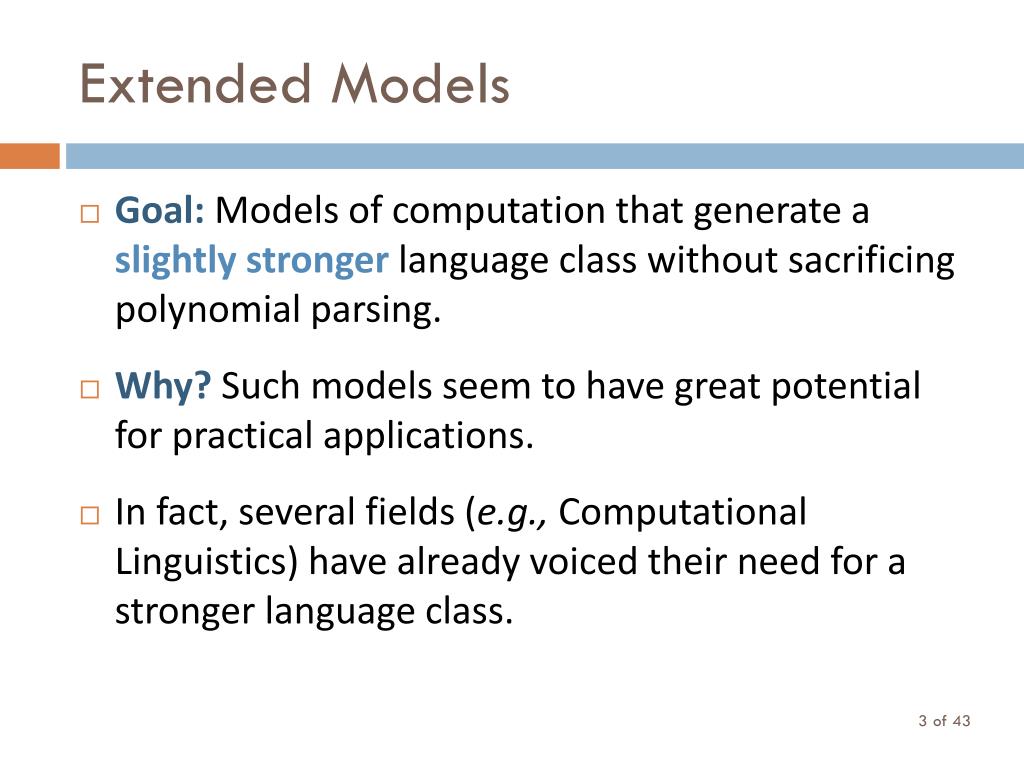 Extended Models

□ Goal: Models of computation that generate a slightly stronger language class without sacrificing polynomial parsing.

□ Why? Such models seem to have great potential for practical applications.

□ In fact, several fields (e.g., Computational Linguistics) have already voiced their need for a stronger language class.

3 of 43